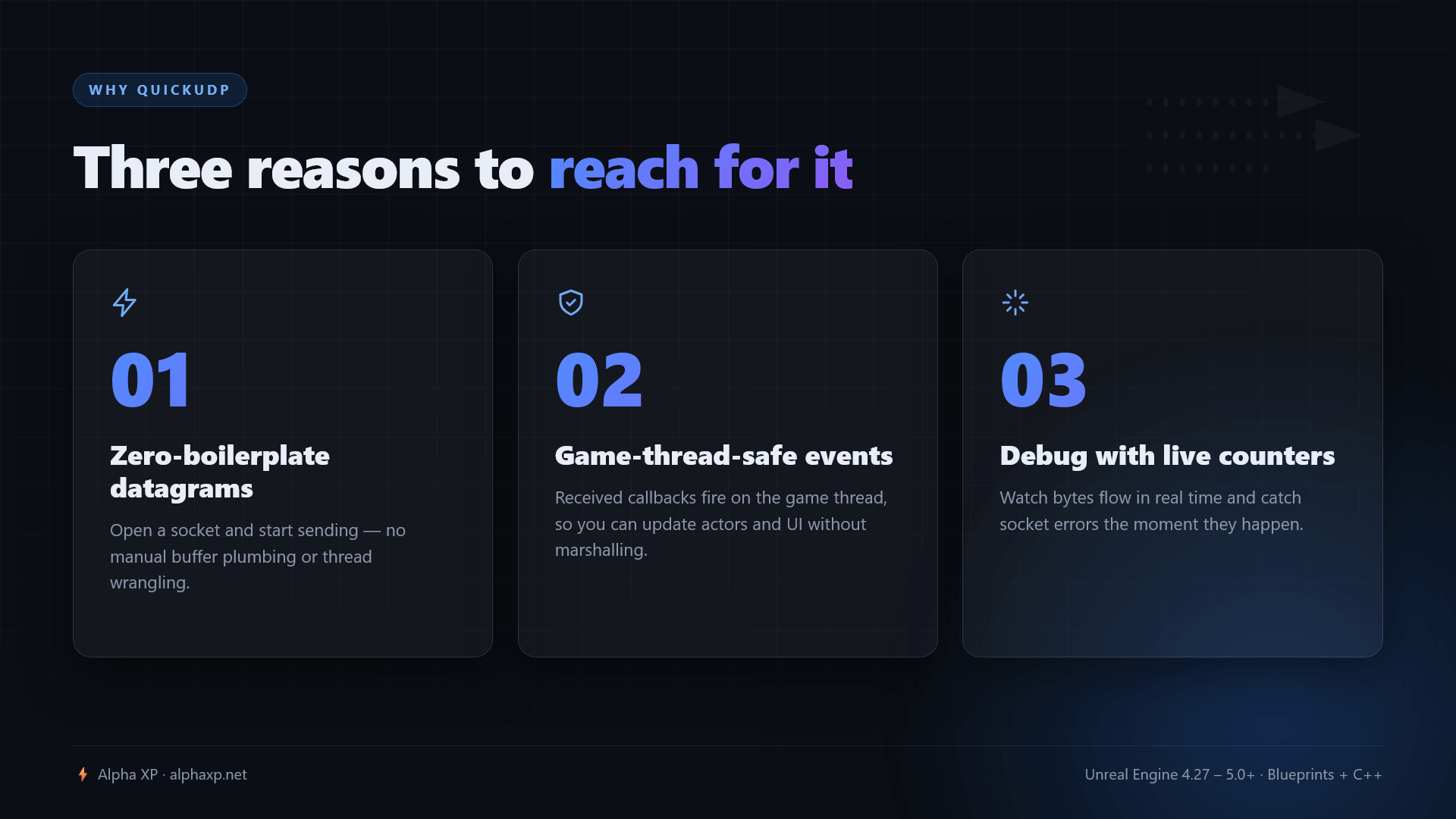 WHY QUICKUDP

Three reasons to reach for it

01

Zero-boilerplate datagrams

Open a socket and start sending — no manual buffer plumbing or thread wrangling.

02

Game-thread-safe events

Received callbacks fire on the game thread, so you can update actors and UI without marshalling.

03

Debug with live counters

Watch bytes flow in real time and catch socket errors the moment they happen.

Alpha XP · alphaxp.net

Unreal Engine 4.27 – 5.0+ · Blueprints + C++